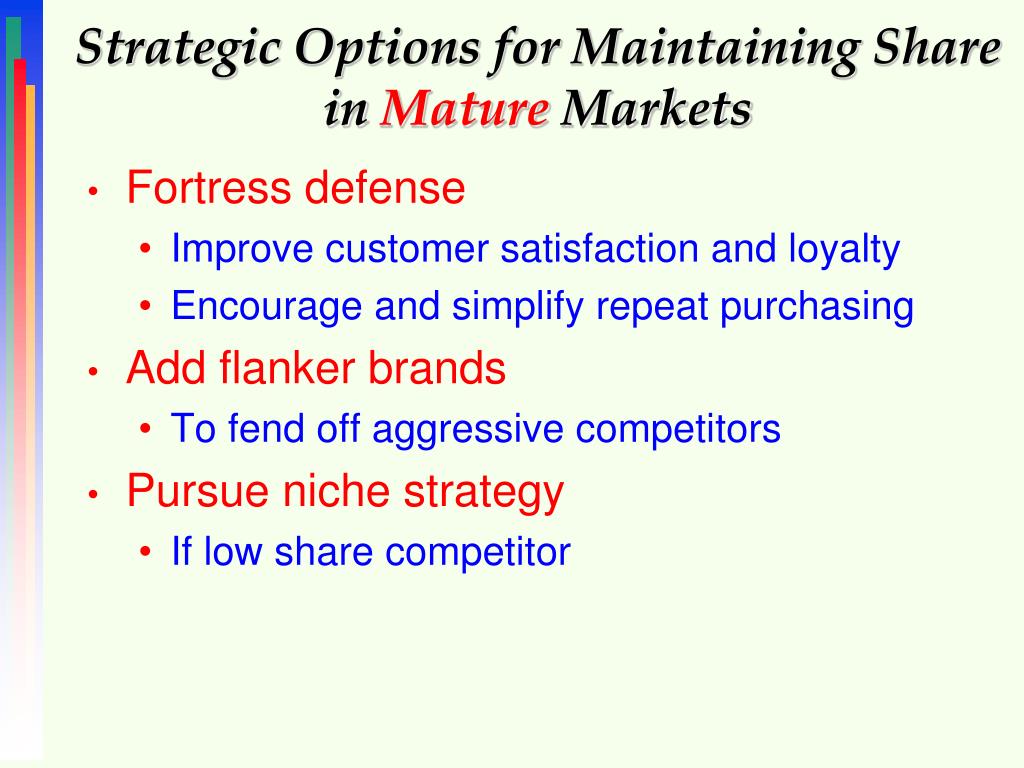 Strategic Options for Maintaining Share in Mature Markets

• Fortress defense
  • Improve customer satisfaction and loyalty
  • Encourage and simplify repeat purchasing
• Add flanker brands
  • To fend off aggressive competitors
• Pursue niche strategy
  • If low share competitor